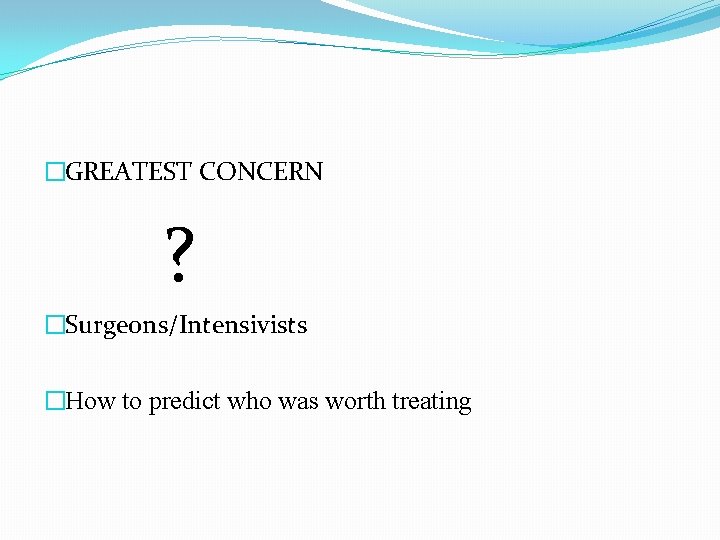 GREATEST CONCERN

?

Surgeons/Intensivists

How to predict who was worth treating